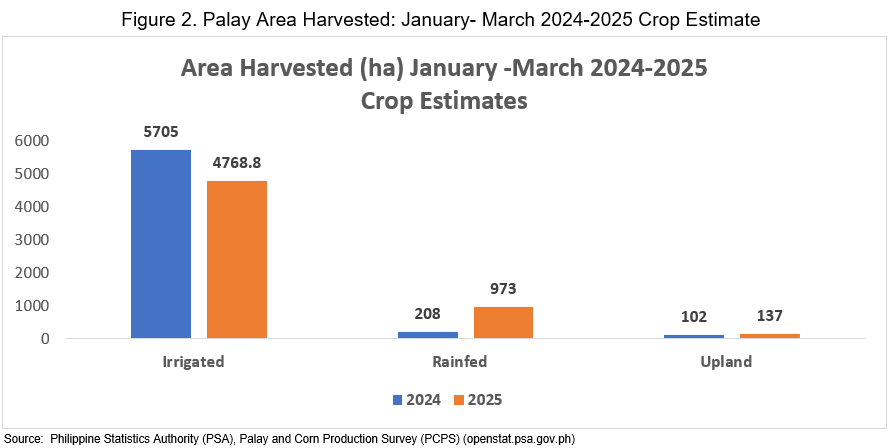 Figure 2. Palay Area Harvested: January- March 2024-2025 Crop Estimate

Area Harvested (ha) January -March 2024-2025 Crop Estimates

6000
5000
4000
3000
2000
1000
0

5705
4768.8
208
973
102
137

Irrigated
Rainfed
Upland

2024
2025

Source: Philippine Statistics Authority (PSA), Palay and Corn Production Survey (PCPS) (openstat.psa.gov.ph)